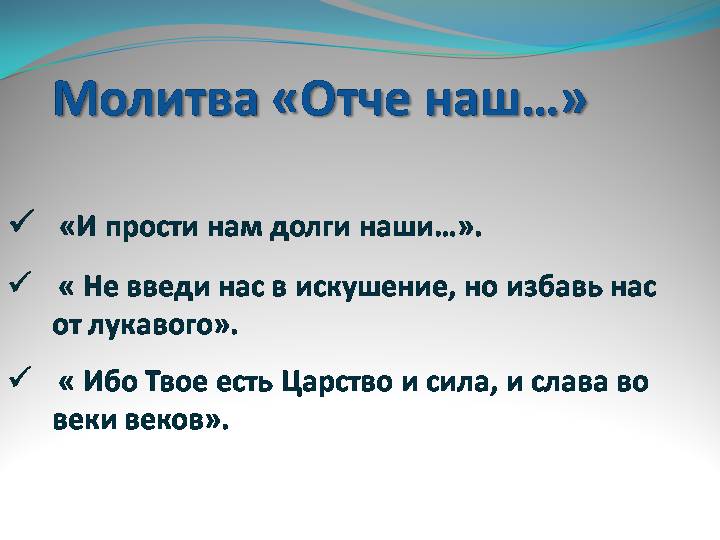 Молитва «Отче наш…»

✓ «И прости нам долги наши…».

✓ « Не введи нас в искушение, но избавь нас от лукавого».

✓ « Ибо Твое есть Царство и сила, и слава во веки веков».